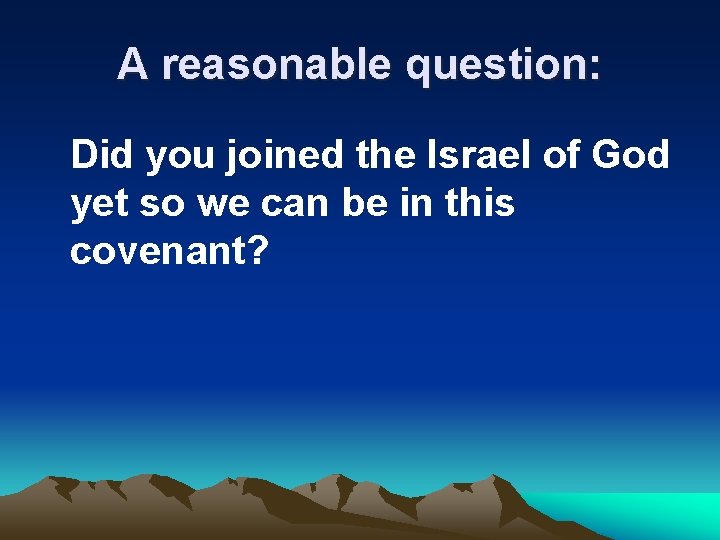 A reasonable question:

Did you joined the Israel of God yet so we can be in this covenant?